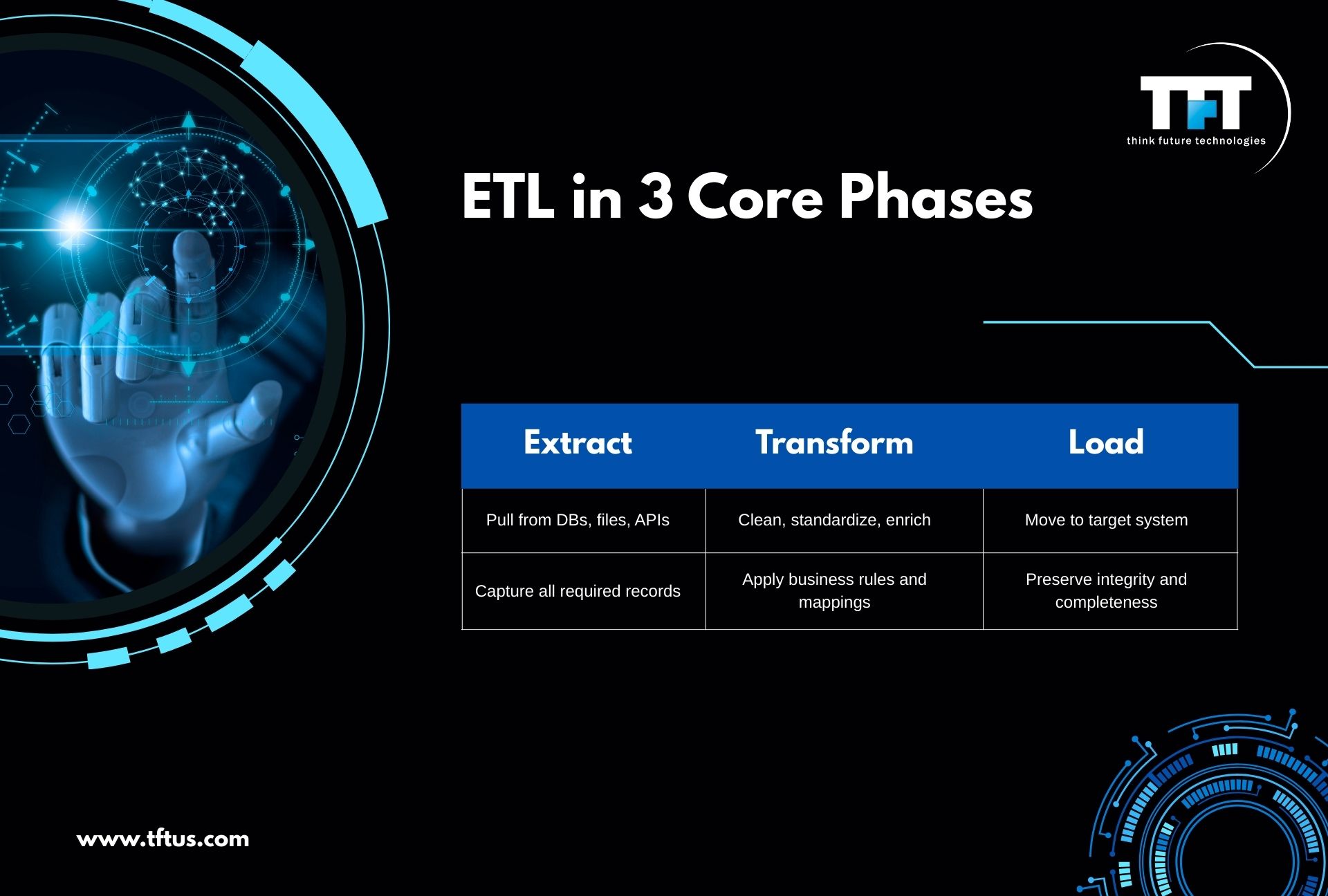 TFT
think future technologies

ETL in 3 Core Phases

| Extract | Transform | Load |
|---|---|---|
| Pull from DBs, files, APIs | Clean, standardize, enrich | Move to target system |
| Capture all required records | Apply business rules and mappings | Preserve integrity and completeness |

www.tftus.com